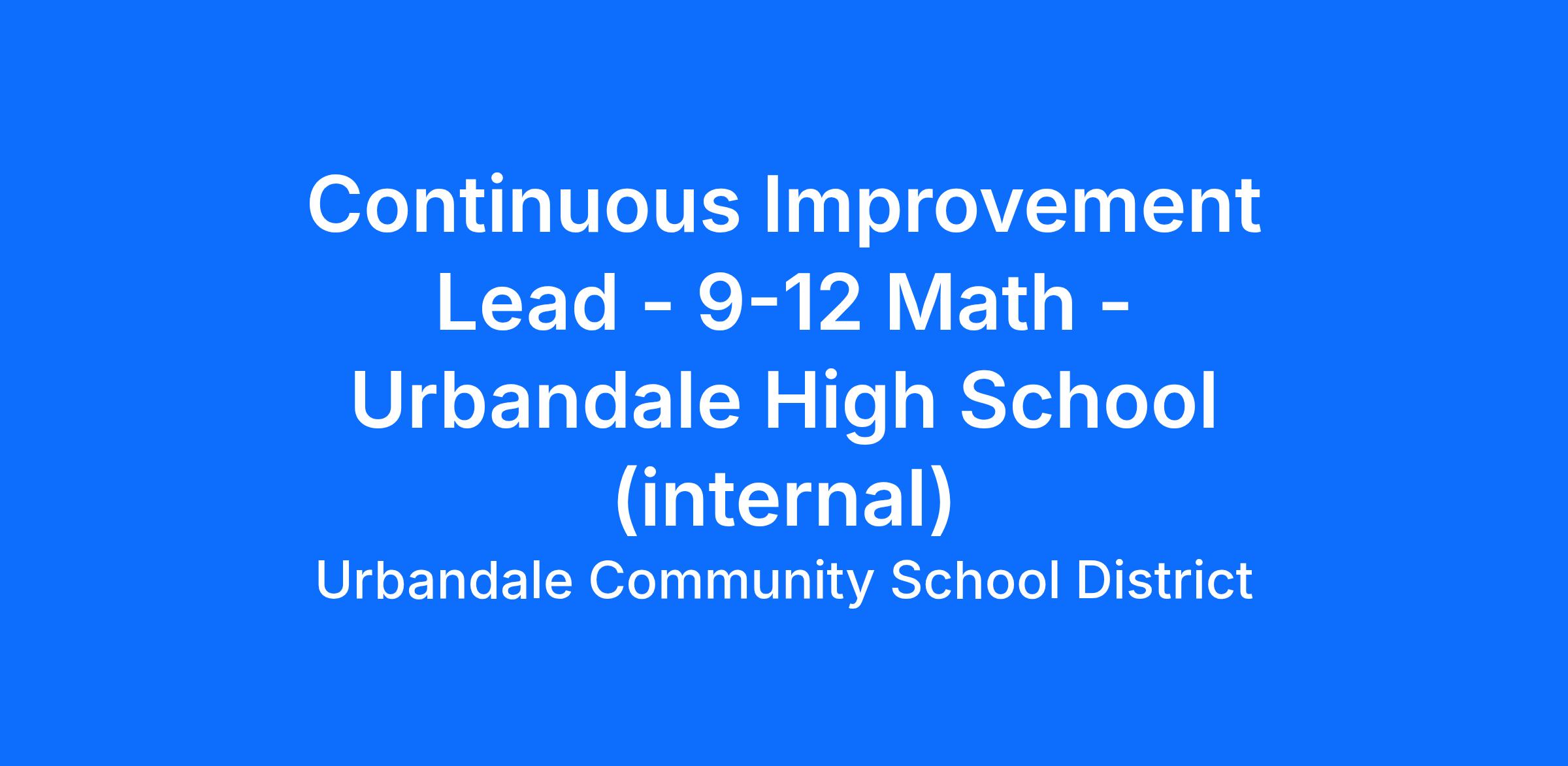 Continuous Improvement Lead - 9-12 Math - Urbandale High School (internal)

Urbandale Community School District